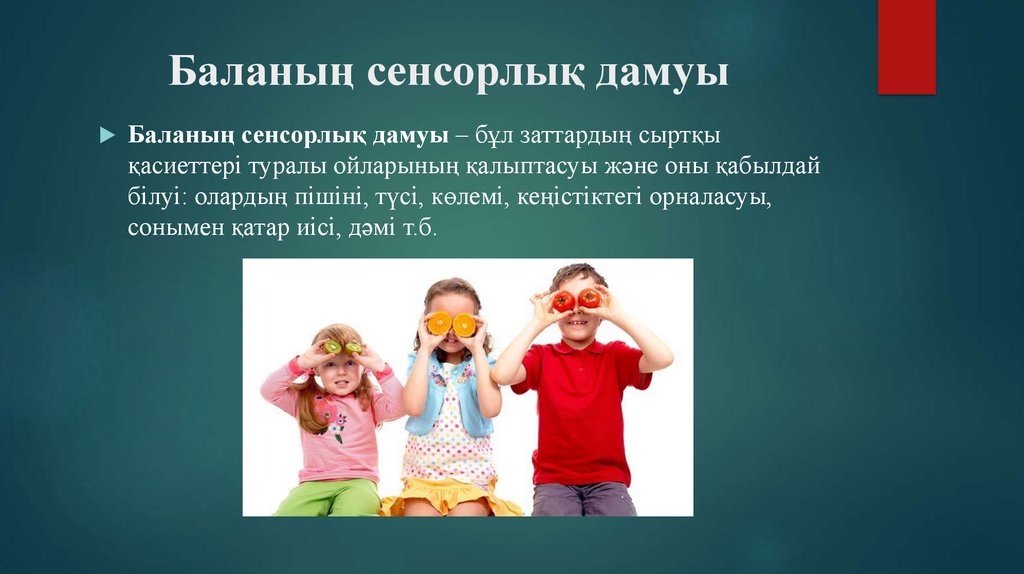 Баланың сенсорлық дамуы

Баланың сенсорлық дамуы – бұл заттардың сыртқы қасиеттері туралы ойларының қалыптасуы және оны қабылдай білуі: олардың пішіні, түсі, көлемі, кеңістіктегі орналасуы, сонымен қатар иісі, дәмі т.б.